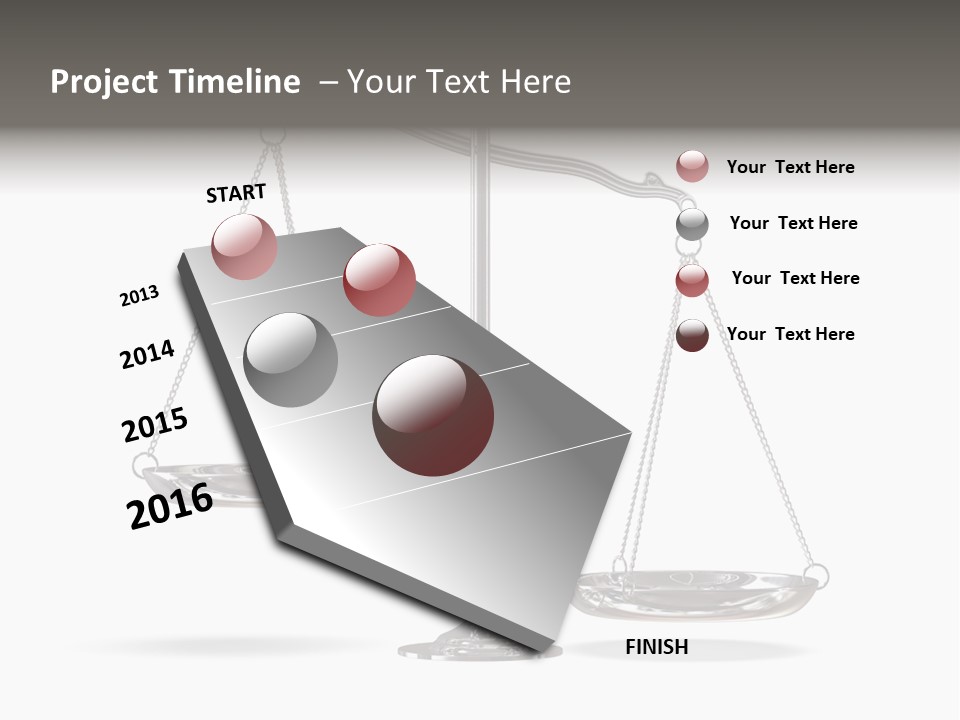 Project Timeline – Your Text Here

START

2013

2014

2015

2016

Your Text Here

Your Text Here

Your Text Here

Your Text Here

FINISH